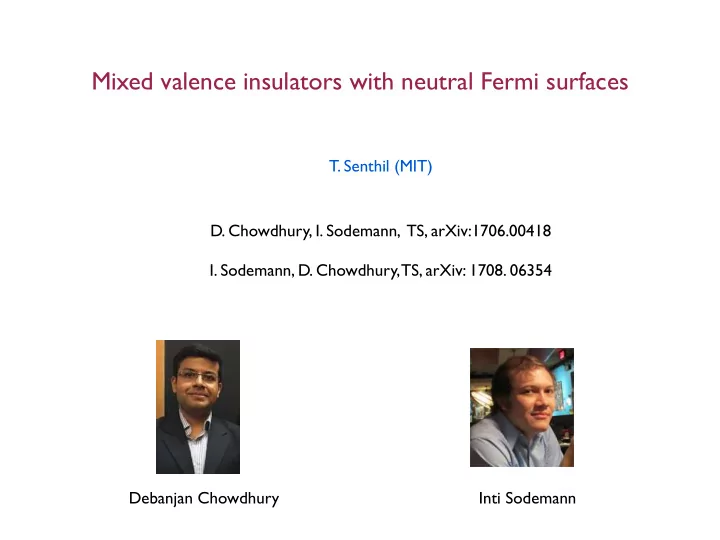 Mixed valence insulators with neutral Fermi surfaces

T. Senthil (MIT)

D. Chowdhury, I. Sodemann, TS, arXiv:1706.00418

I. Sodemann, D. Chowdhury, TS, arXiv: 1708. 06354

Debanjan Chowdhury

Inti Sodemann